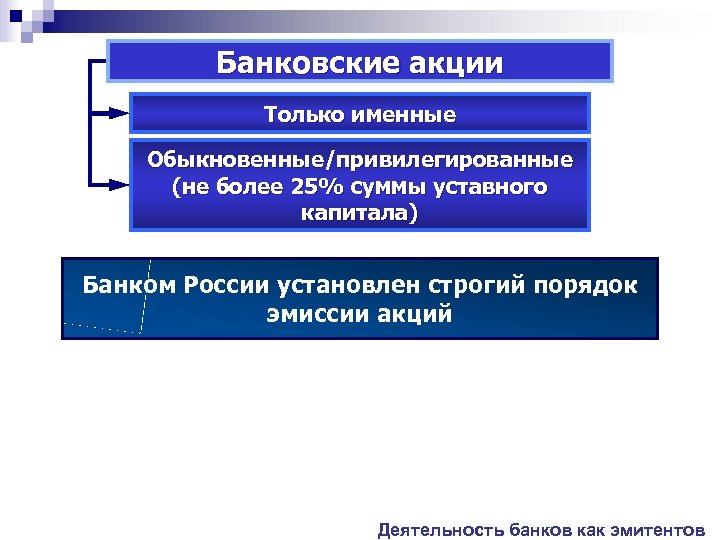 Банковские акции

Только именные

Обыкновенные/привилегированные (не более 25% суммы уставного капитала)

Банком России установлен строгий порядок эмиссии акций

Деятельность банков как эмитентов